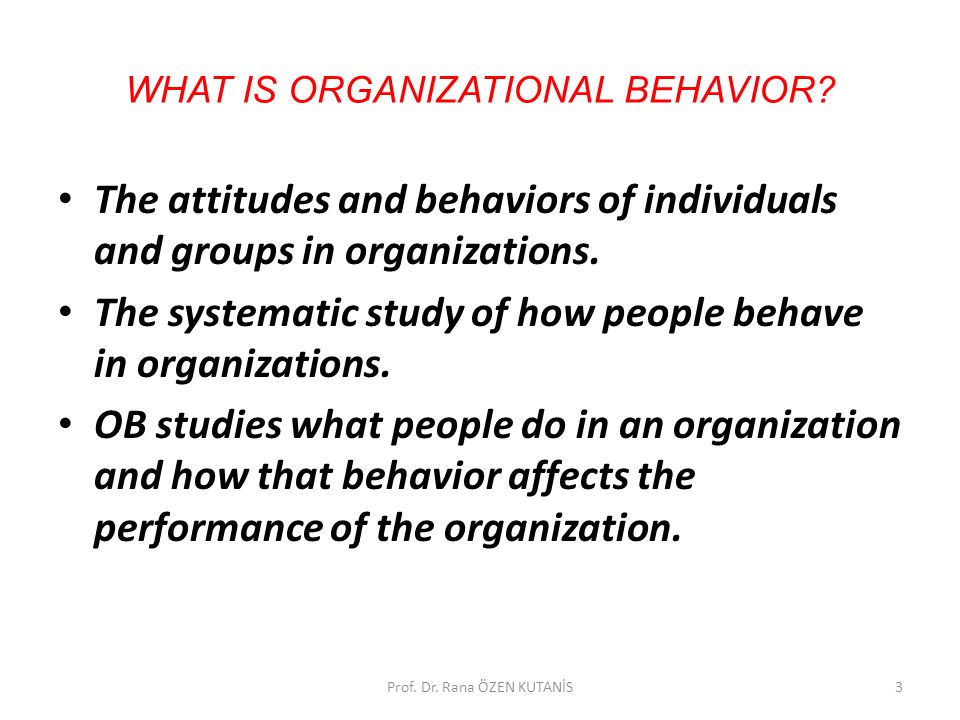 WHAT IS ORGANIZATIONAL BEHAVIOR?

• The attitudes and behaviors of individuals and groups in organizations.

• The systematic study of how people behave in organizations.

• OB studies what people do in an organization and how that behavior affects the performance of the organization.

Prof. Dr. Rana ÖZEN KUTANİS

3